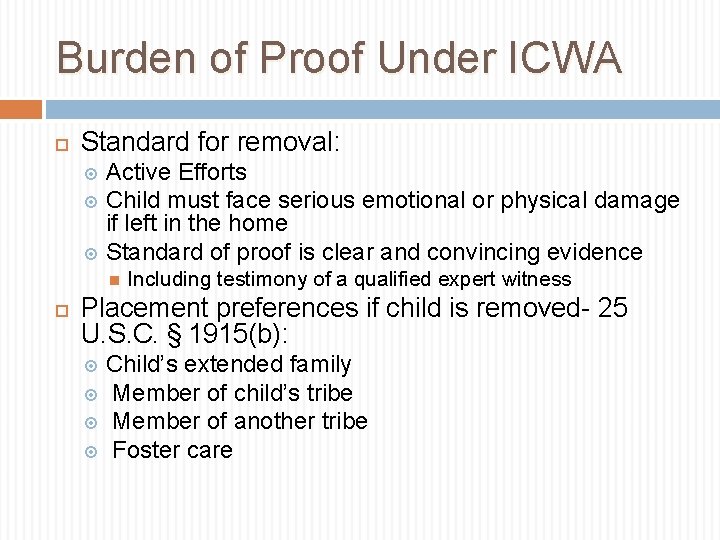 Burden of Proof Under ICWA

Standard for removal:
Active Efforts
Child must face serious emotional or physical damage if left in the home
Standard of proof is clear and convincing evidence
Including testimony of a qualified expert witness

Placement preferences if child is removed- 25 U.S.C. § 1915(b):
Child's extended family
Member of child's tribe
Member of another tribe
Foster care